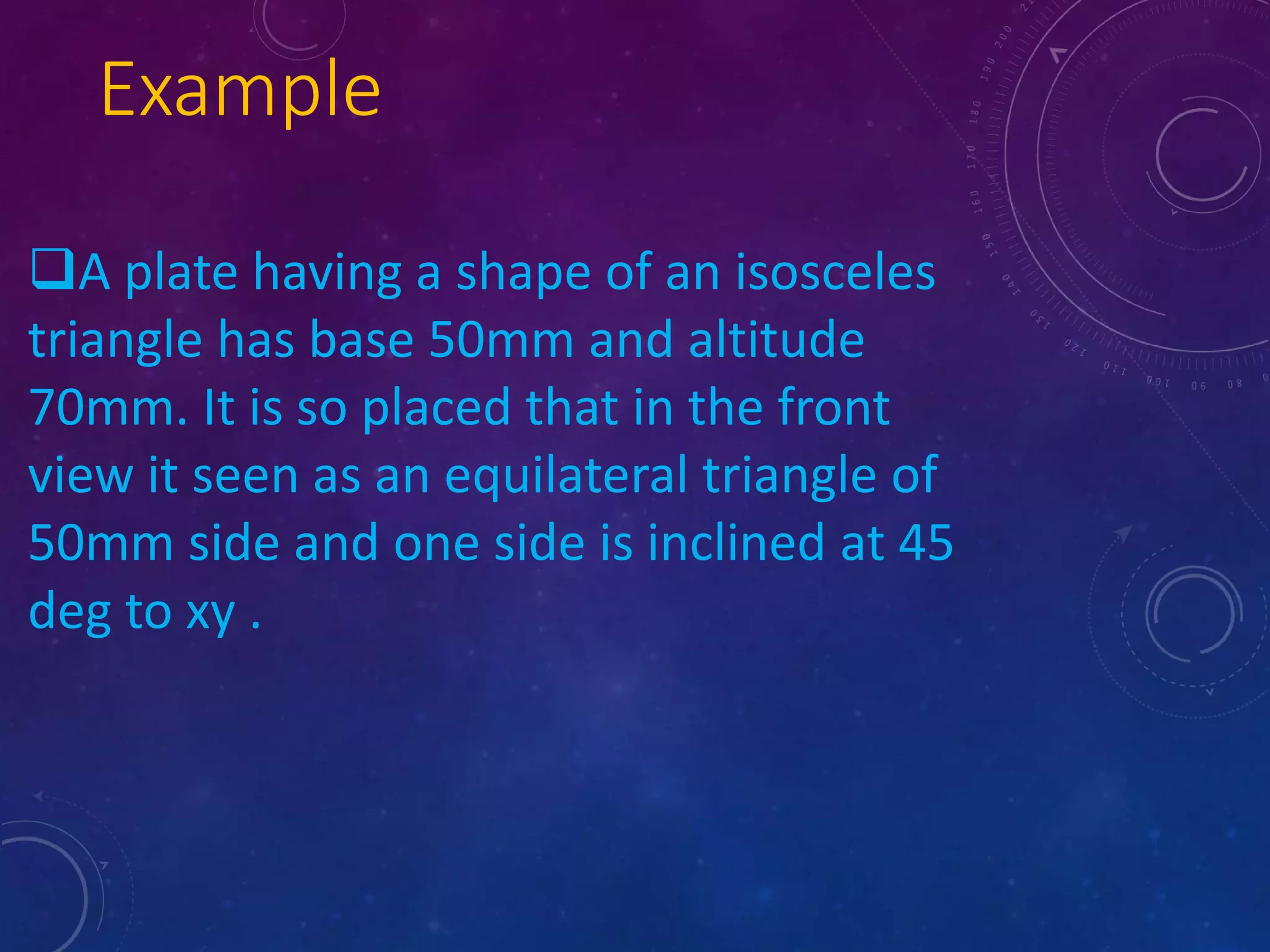 Example

❑A plate having a shape of an isosceles triangle has base 50mm and altitude 70mm. It is so placed that in the front view it seen as an equilateral triangle of 50mm side and one side is inclined at 45 deg to xy .